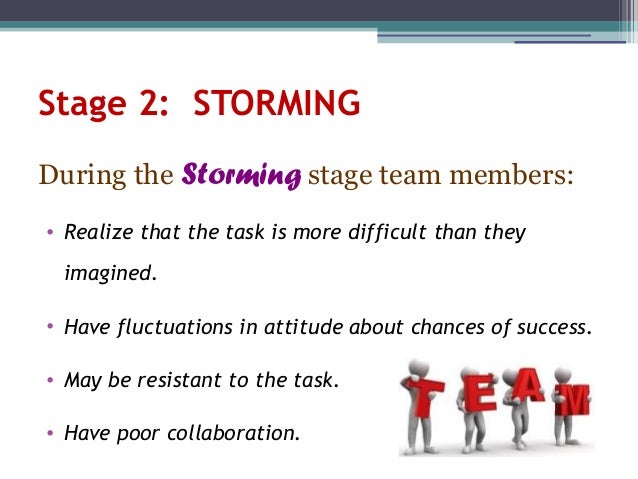 Stage 2: STORMING

During the Storming stage team members:

• Realize that the task is more difficult than they imagined.

• Have fluctuations in attitude about chances of success.

• May be resistant to the task.

• Have poor collaboration.

TEAM